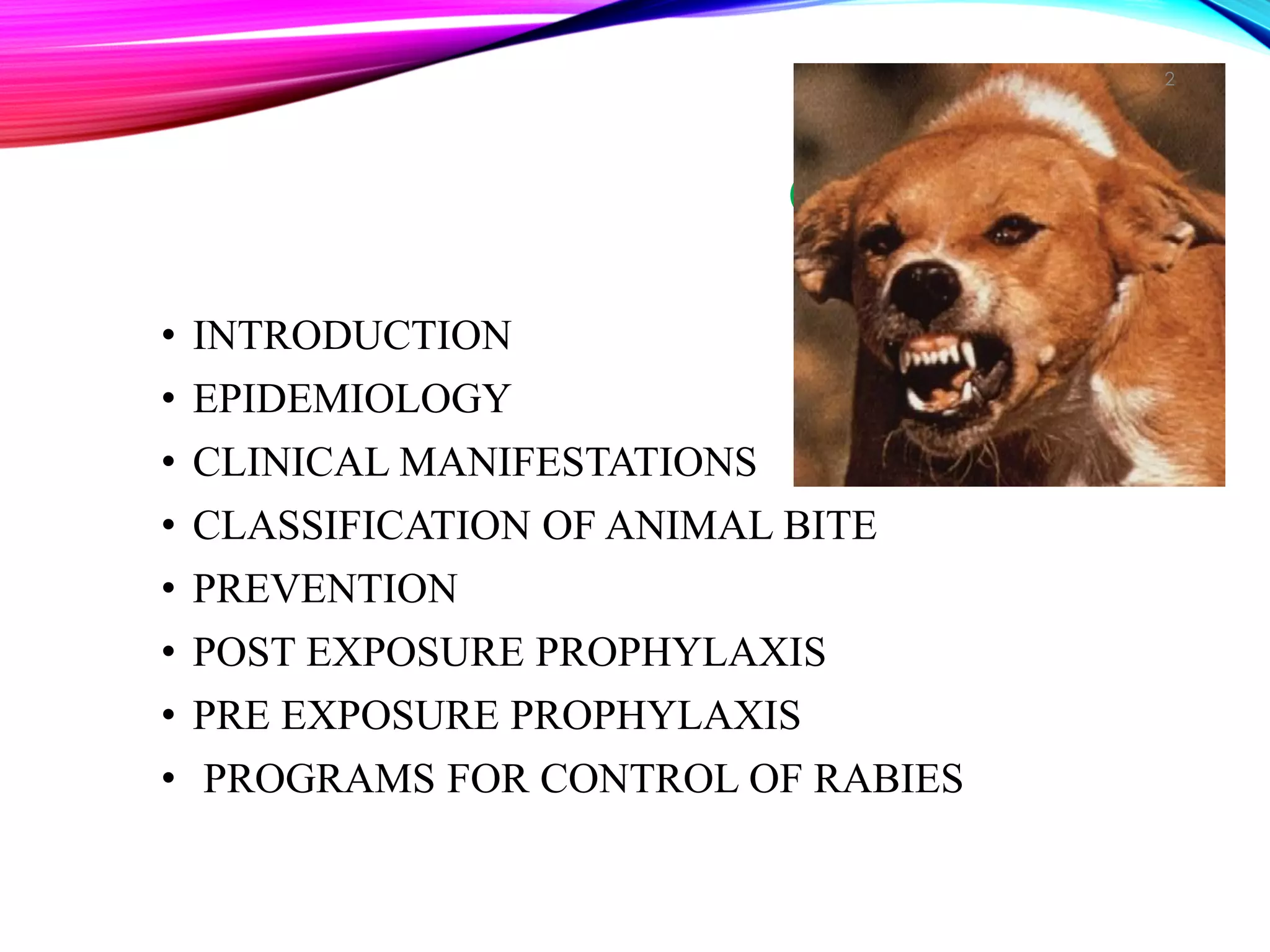 2

• INTRODUCTION
• EPIDEMIOLOGY
• CLINICAL MANIFESTATIONS
• CLASSIFICATION OF ANIMAL BITE
• PREVENTION
• POST EXPOSURE PROPHYLAXIS
• PRE EXPOSURE PROPHYLAXIS
• PROGRAMS FOR CONTROL OF RABIES